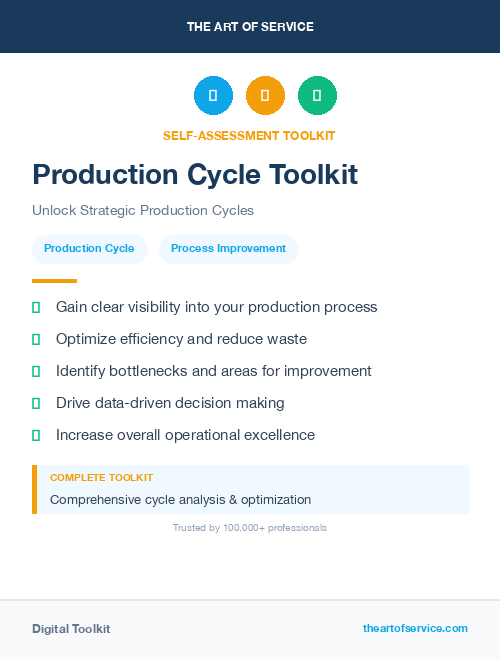 THE ART OF SERVICE

SELF-ASSESSMENT TOOLKIT

Production Cycle Toolkit

Unlock Strategic Production Cycles

Production Cycle

Process Improvement

Gain clear visibility into your production process

Optimize efficiency and reduce waste

Identify bottlenecks and areas for improvement

Drive data-driven decision making

Increase overall operational excellence

COMPLETE TOOLKIT

Comprehensive cycle analysis & optimization

Trusted by 100,000+ professionals

Digital Toolkit

theartofservice.com